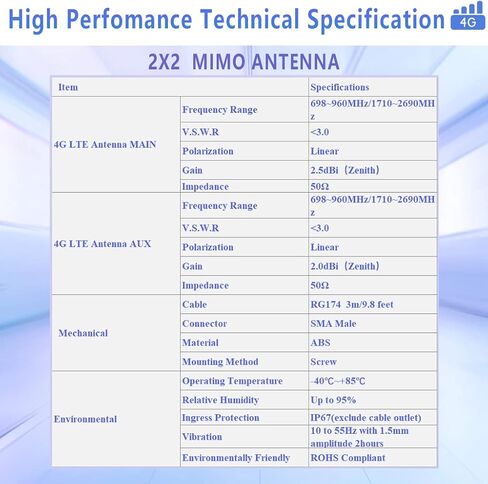 High Perfomance Technical Specification 4G

2X2 MIMO ANTENNA

| Item | | Specifications |
|---|---|---|
| 4G LTE Antenna MAIN | Frequency Range | 698~960MHz/1710~2690MHz |
| | V.S.W.R | <3.0 |
| | Polarization | Linear |
| | Gain | 2.5dBi（Zenith） |
| | Impedance | 50Ω |
| 4G LTE Antenna AUX | Frequency Range | 698~960MHz/1710~2690MHz |
| | V.S.W.R | <3.0 |
| | Polarization | Linear |
| | Gain | 2.0dBi（Zenith） |
| | Impedance | 50Ω |
| Mechanical | Cable | RG174 3m/9.8 feet |
| | Connector | SMA Male |
| | Material | ABS |
| | Mounting Method | Screw |
| Environmental | Operating Temperature | -40℃~+85℃ |
| | Relative Humidity | Up to 95% |
| | Ingress Protection | IP67(exclude cable outlet) |
| | Vibration | 10 to 55Hz with 1.5mm amplitude 2hours |
| | Environmentally Friendly | ROHS Compliant |